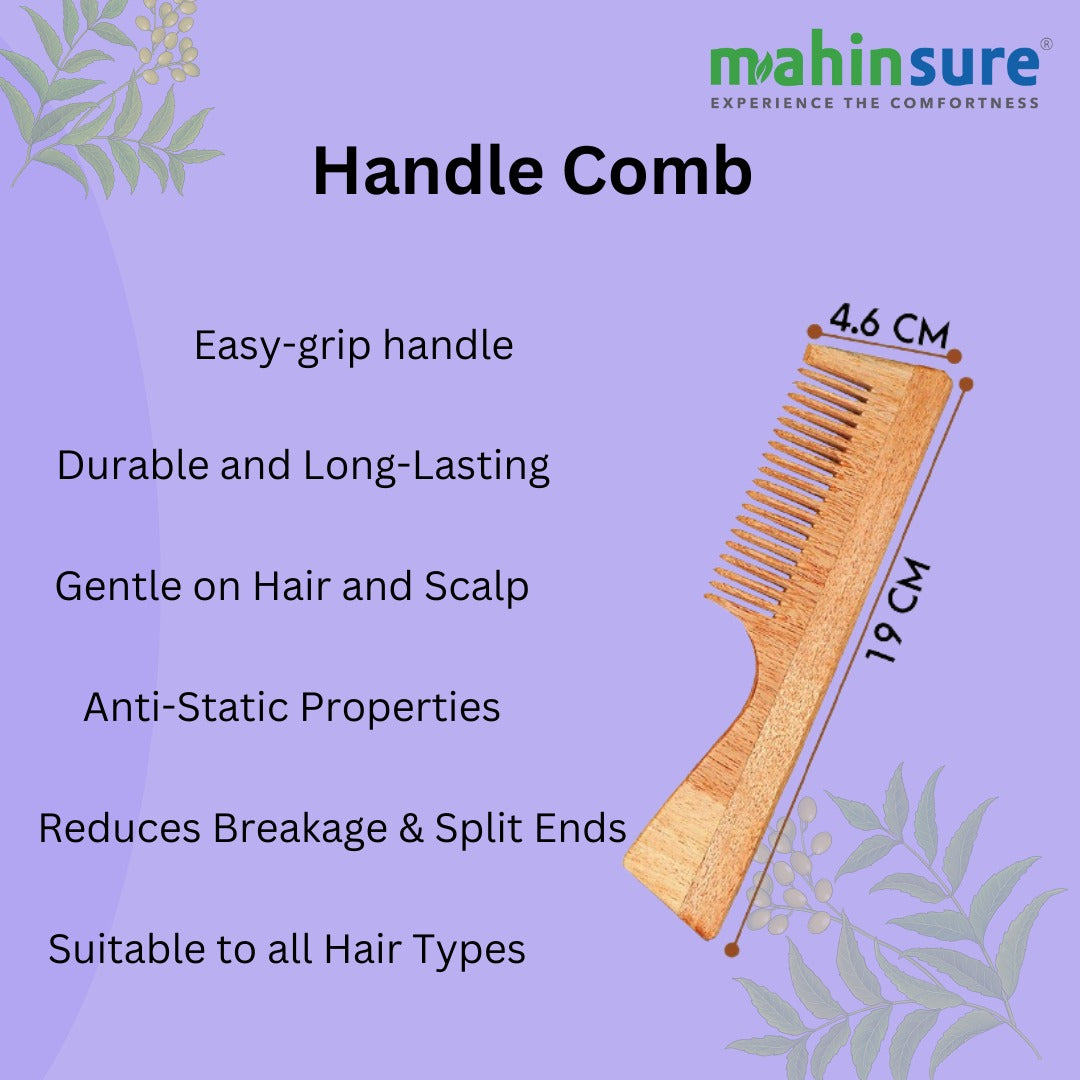 mahinsure®
EXPERIENCE THE COMFORTNESS

Handle Comb

Easy-grip handle

Durable and Long-Lasting

Gentle on Hair and Scalp

Anti-Static Properties

Reduces Breakage & Split Ends

Suitable to all Hair Types

4.6 CM

19 CM